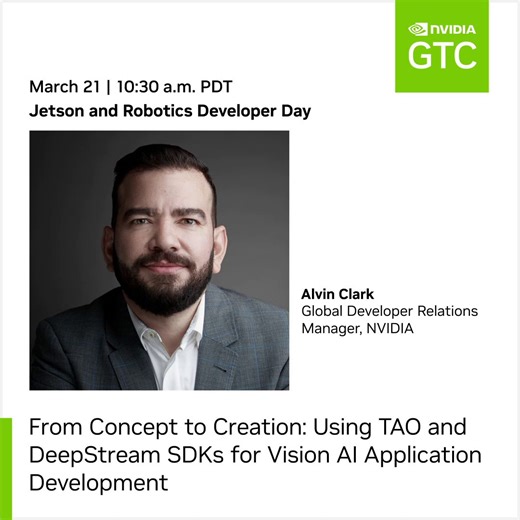 NVIDIA
GTC

March 21 | 10:30 a.m. PDT
Jetson and Robotics Developer Day

Alvin Clark
Global Developer Relations Manager, NVIDIA

From Concept to Creation: Using TAO and DeepStream SDKs for Vision AI Application Development